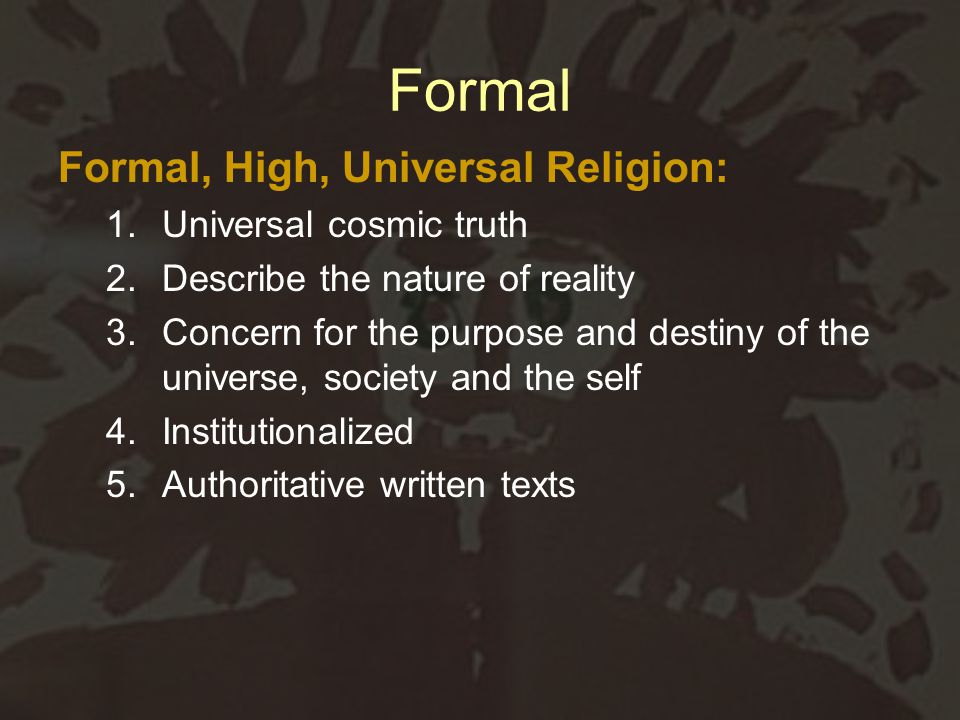 Formal

Formal, High, Universal Religion:

1. Universal cosmic truth
2. Describe the nature of reality
3. Concern for the purpose and destiny of the universe, society and the self
4. Institutionalized
5. Authoritative written texts